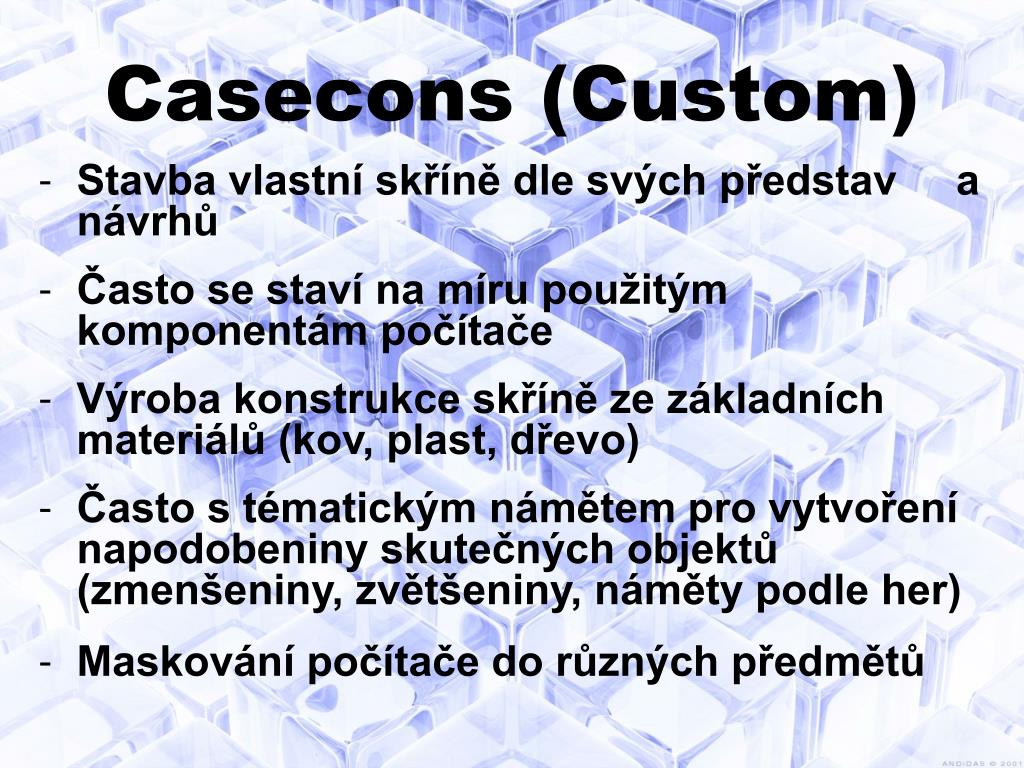 Casecons (Custom)

- Stavba vlastní skříně dle svých představ a návrhů
- Často se staví na míru použitým komponentám počítače
- Výroba konstrukce skříně ze základních materiálů (kov, plast, dřevo)
- Často s tématickým námětem pro vytvoření napodobeniny skutečných objektů (zmenšeniny, zvětšeniny, náměty podle her)
- Maskování počítače do různých předmětů

ANDIDAS © 2001